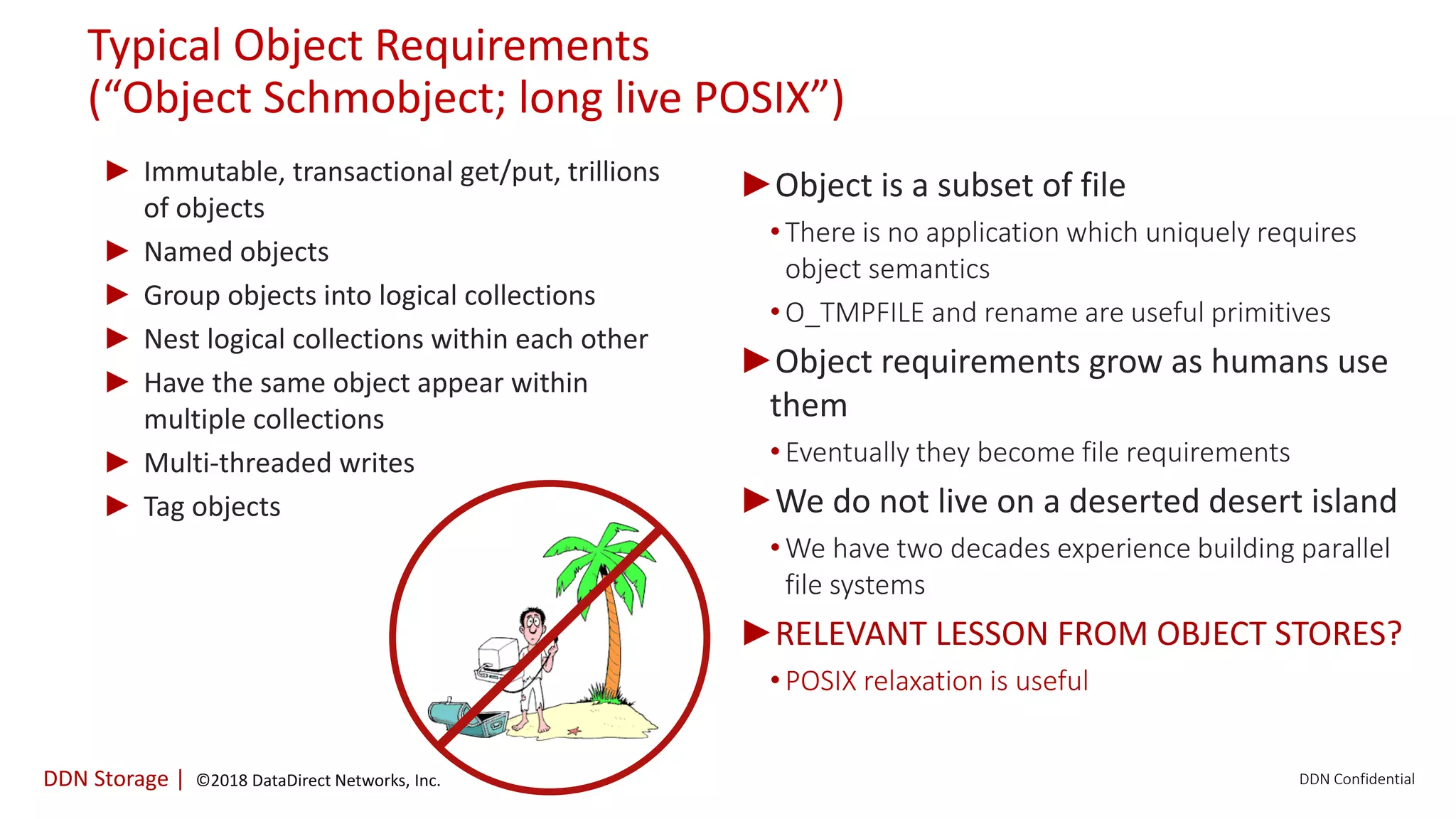 Typical Object Requirements
(“Object Schmobject; long live POSIX”)

▶ Immutable, transactional get/put, trillions of objects
▶ Named objects
▶ Group objects into logical collections
▶ Nest logical collections within each other
▶ Have the same object appear within multiple collections
▶ Multi-threaded writes
▶ Tag objects

▶ Object is a subset of file
• There is no application which uniquely requires object semantics
• O_TMPFILE and rename are useful primitives
▶ Object requirements grow as humans use them
• Eventually they become file requirements
▶ We do not live on a deserted desert island
• We have two decades experience building parallel file systems
▶ RELEVANT LESSON FROM OBJECT STORES?
• POSIX relaxation is useful

DDN Storage | ©2018 DataDirect Networks, Inc.

DDN Confidential